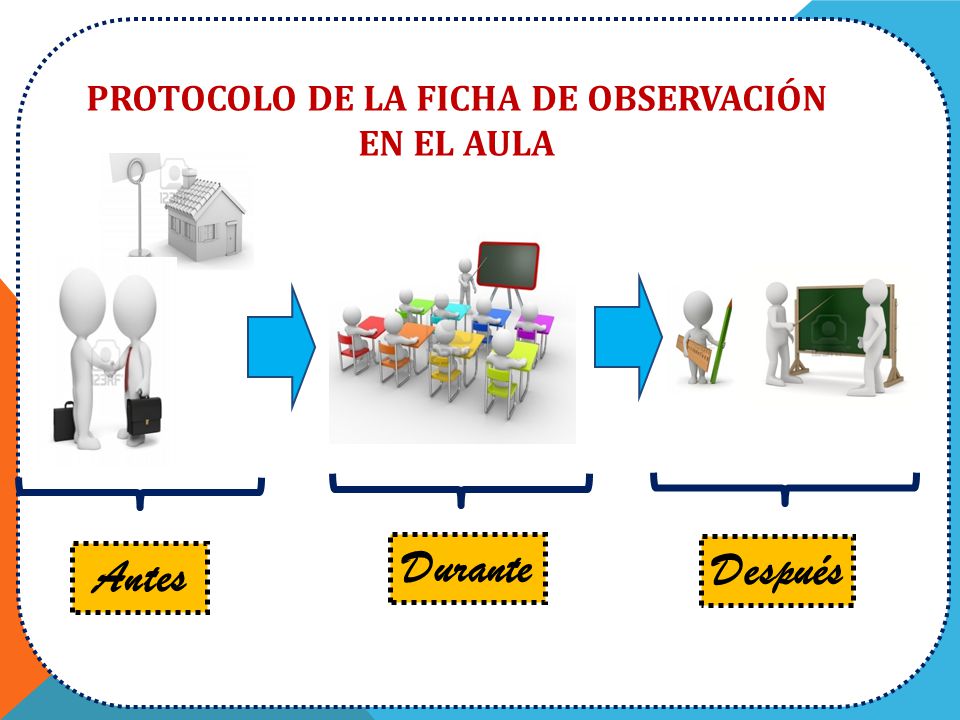 PROTOCOLO DE LA FICHA DE OBSERVACIÓN EN EL AULA

123RF

123RF

Antes

Durante

Después